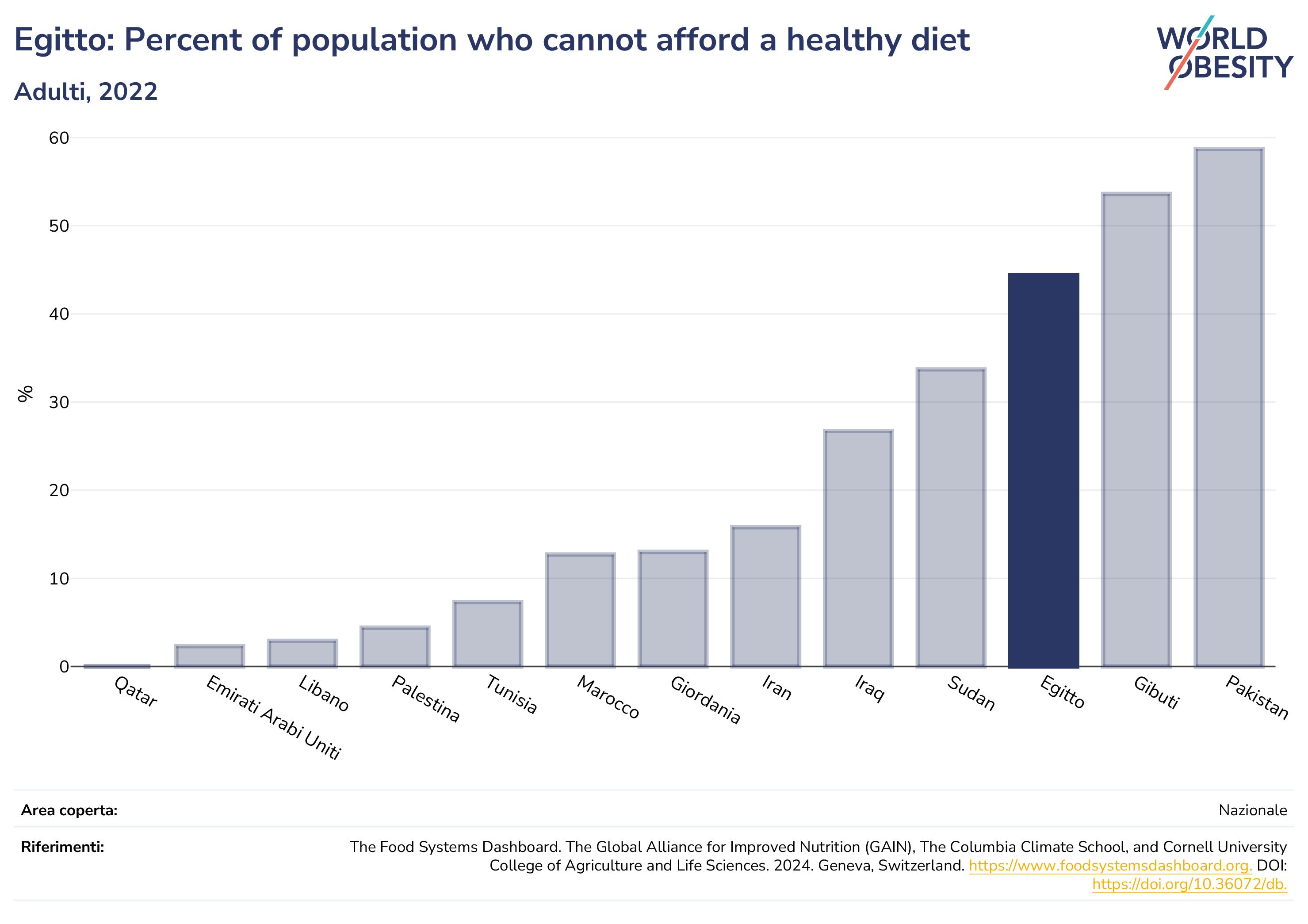 Egitto: Percent of population who cannot afford a healthy diet

Adulti, 2022

WORLD OBESITY

%

60
50
40
30
20
10
0

Qatar
Emirati Arabi Uniti
Libano
Palestina
Tunisia
Marocco
Giordania
Iran
Iraq
Sudan
Egitto
Gibuti
Pakistan

Area coperta: Nazionale

Riferimenti: The Food Systems Dashboard. The Global Alliance for Improved Nutrition (GAIN), The Columbia Climate School, and Cornell University College of Agriculture and Life Sciences. 2024. Geneva, Switzerland. https://www.foodsystemsdashboard.org. DOI: https://doi.org/10.36072/db.